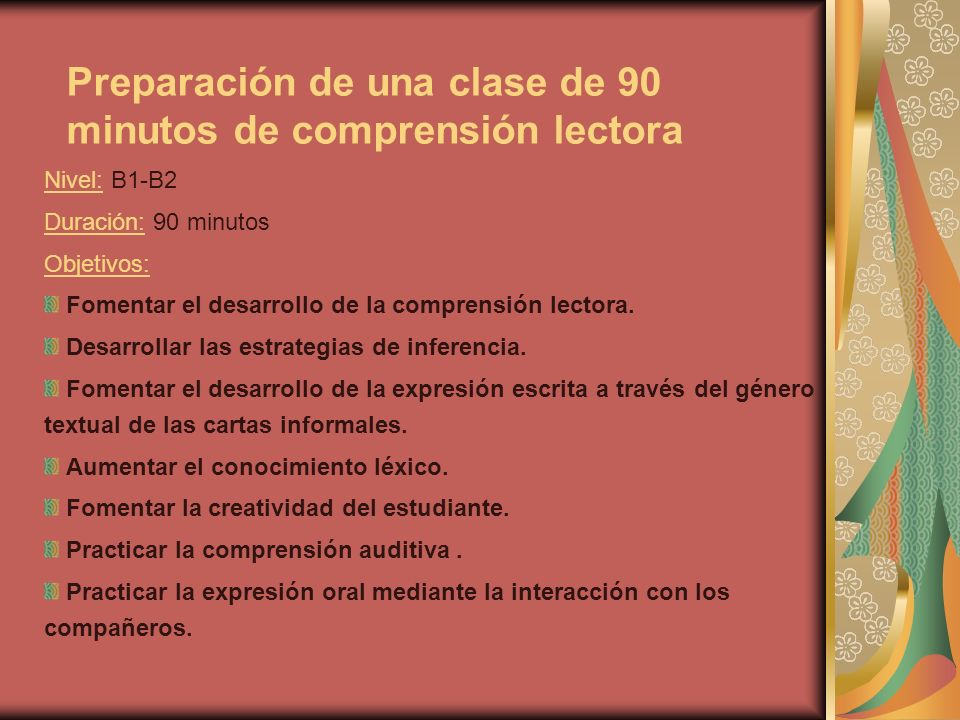 Preparación de una clase de 90 minutos de comprensión lectora

Nivel: B1-B2

Duración: 90 minutos

Objetivos:

Fomentar el desarrollo de la comprensión lectora.

Desarrollar las estrategias de inferencia.

Fomentar el desarrollo de la expresión escrita a través del género textual de las cartas informales.

Aumentar el conocimiento léxico.

Fomentar la creatividad del estudiante.

Practicar la comprensión auditiva .

Practicar la expresión oral mediante la interacción con los compañeros.